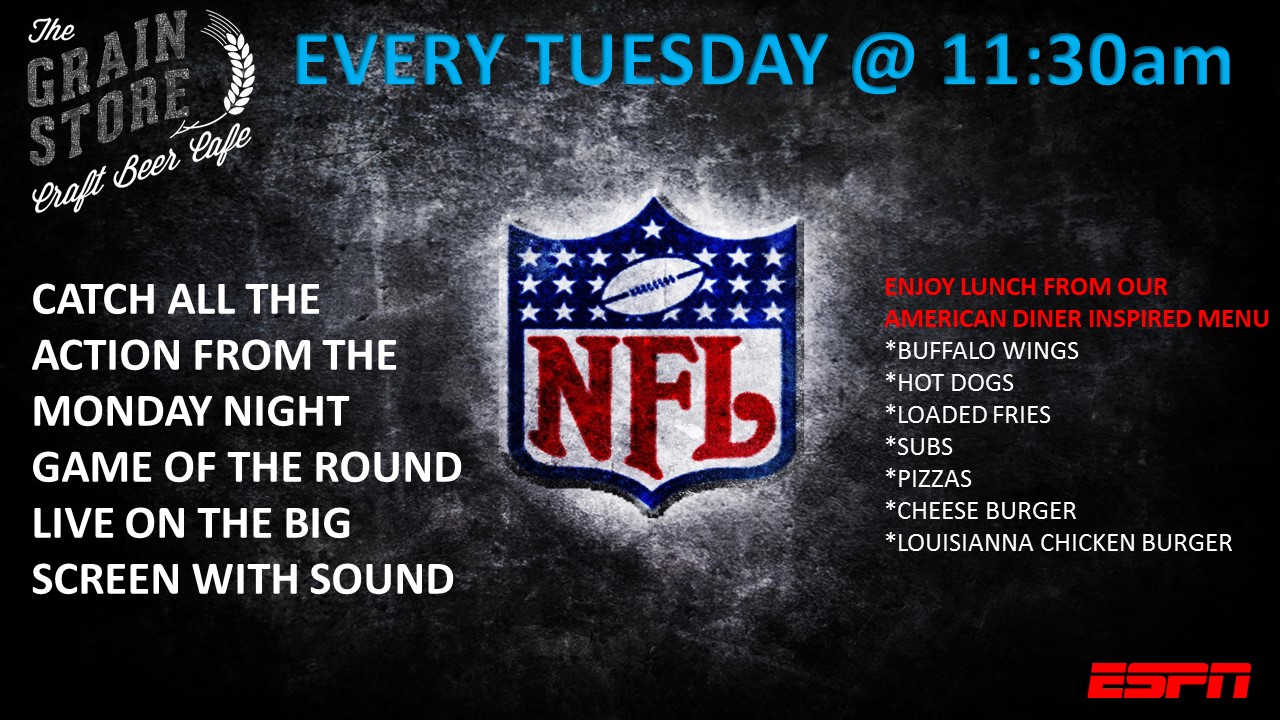 The GRAIN STORE Craft Beer Cafe

EVERY TUESDAY @ 11:30am

CATCH ALL THE ACTION FROM THE MONDAY NIGHT GAME OF THE ROUND LIVE ON THE BIG SCREEN WITH SOUND

NFL

ENJOY LUNCH FROM OUR AMERICAN DINER INSPIRED MENU
*BUFFALO WINGS
*HOT DOGS
*LOADED FRIES
*SUBS
*PIZZAS
*CHEESE BURGER
*LOUISIANNA CHICKEN BURGER

ESPN